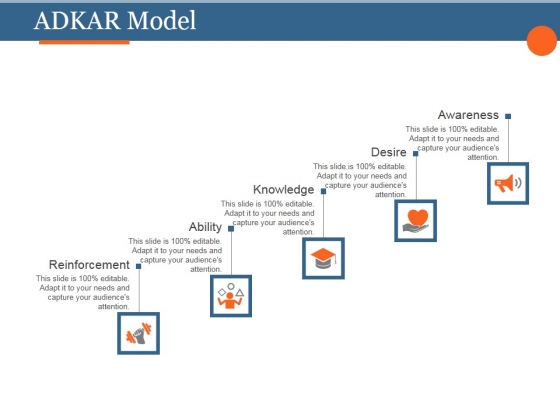 ADKAR Model

Awareness
This slide is 100% editable. Adapt it to your needs and capture your audience's attention.

Desire
This slide is 100% editable. Adapt it to your needs and capture your audience's attention.

Knowledge
This slide is 100% editable. Adapt it to your needs and capture your audience's attention.

Ability
This slide is 100% editable. Adapt it to your needs and capture your audience's attention.

Reinforcement
This slide is 100% editable. Adapt it to your needs and capture your audience's attention.